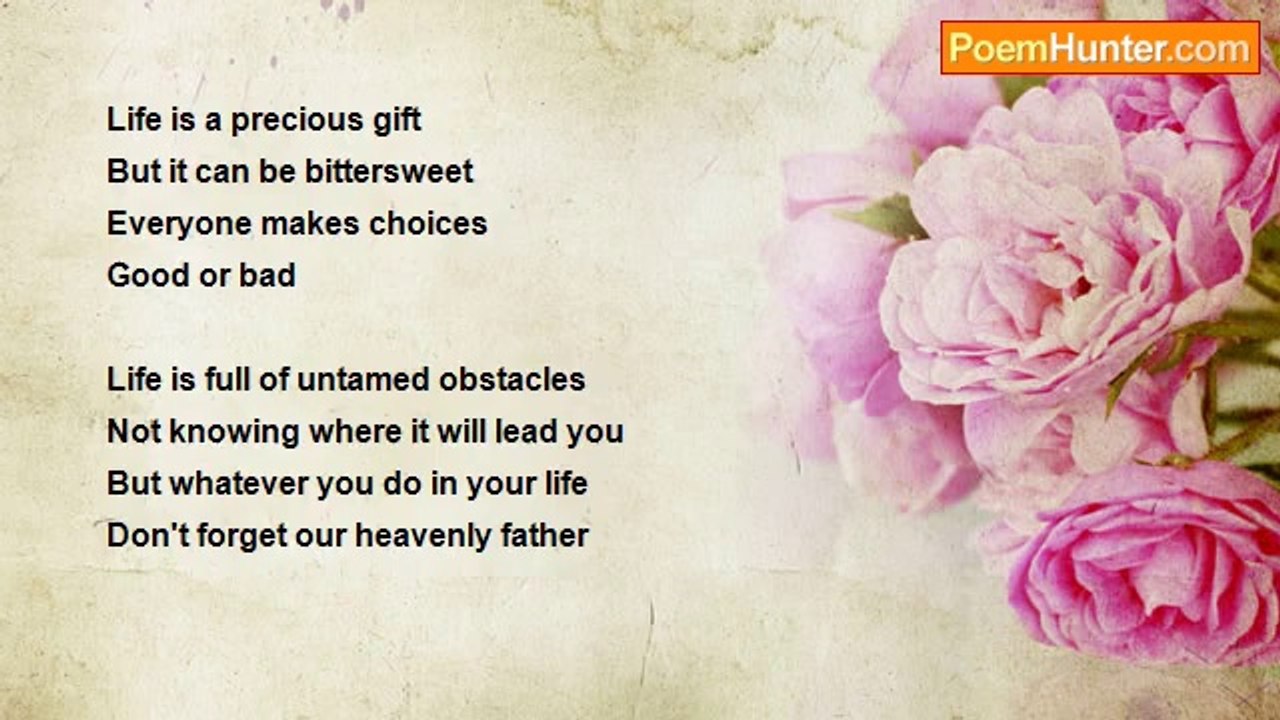 PoemHunter.com

Life is a precious gift
But it can be bittersweet
Everyone makes choices
Good or bad

Life is full of untamed obstacles
Not knowing where it will lead you
But whatever you do in your life
Don't forget our heavenly father